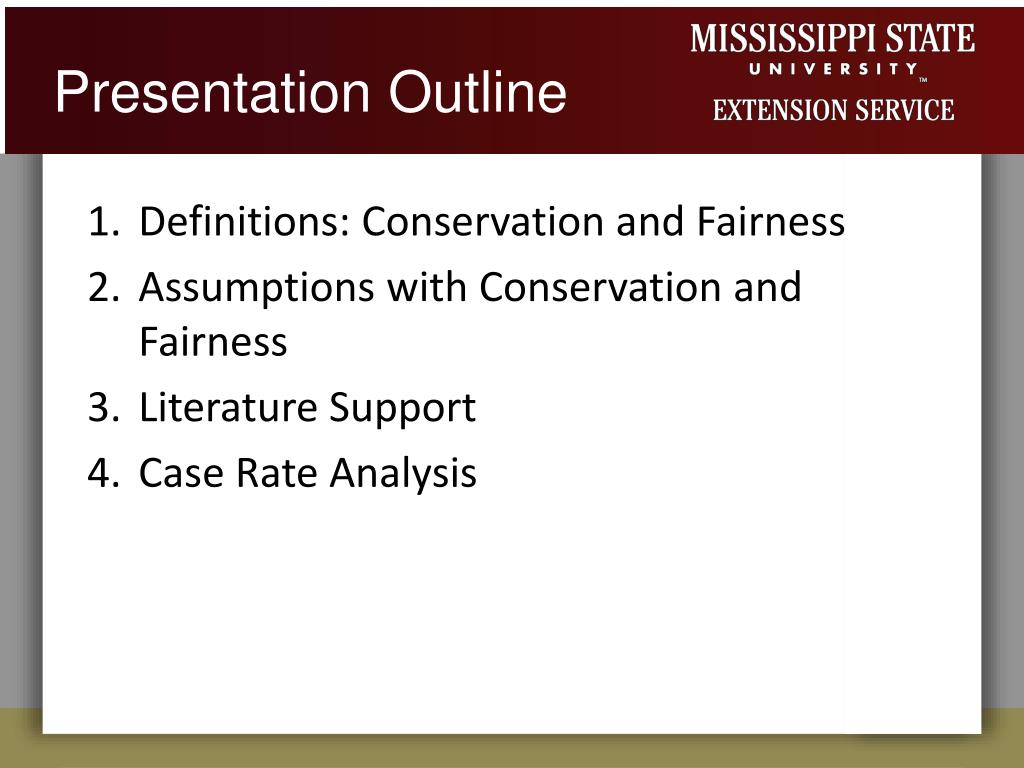 Presentation Outline

MISSISSIPPI STATE
UNIVERSITY™
EXTENSION SERVICE

1. Definitions: Conservation and Fairness
2. Assumptions with Conservation and Fairness
3. Literature Support
4. Case Rate Analysis